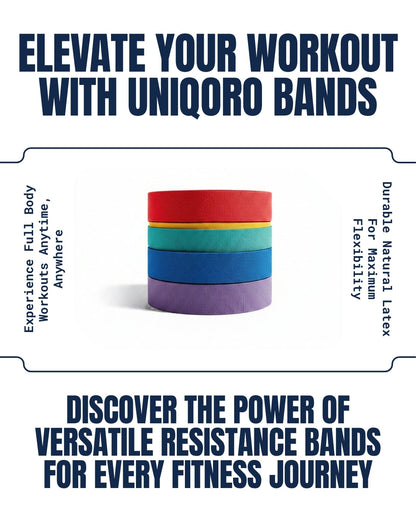 ELEVATE YOUR WORKOUT WITH UNIQORO BANDS

Experience Full Body Workouts Anytime, Anywhere

Durable Natural Latex For Maximum Flexibility

DISCOVER THE POWER OF VERSATILE RESISTANCE BANDS FOR EVERY FITNESS JOURNEY